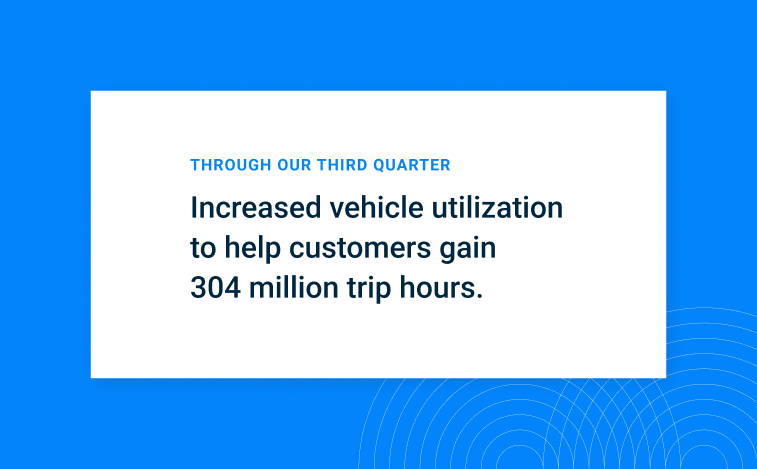 THROUGH OUR THIRD QUARTER

Increased vehicle utilization to help customers gain 304 million trip hours.